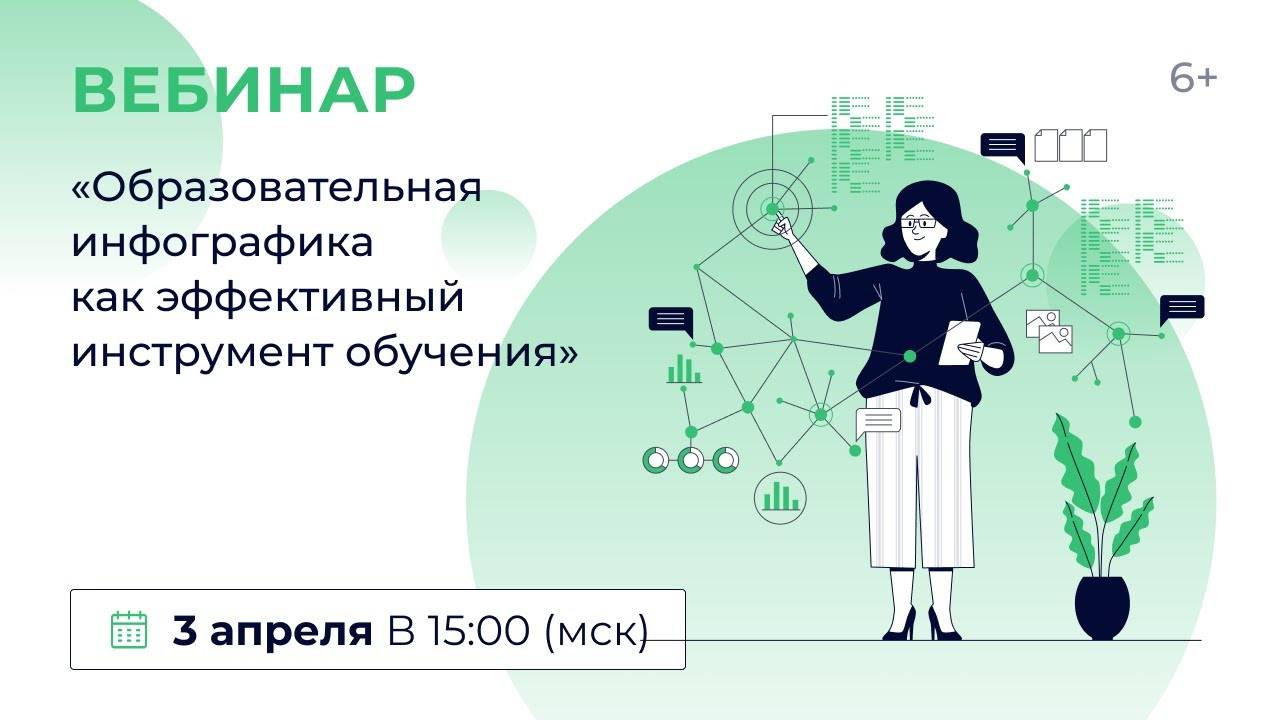 ВЕБИНАР

6+

«Образовательная инфографика как эффективный инструмент обучения»

3 апреля В 15:00 (мск)